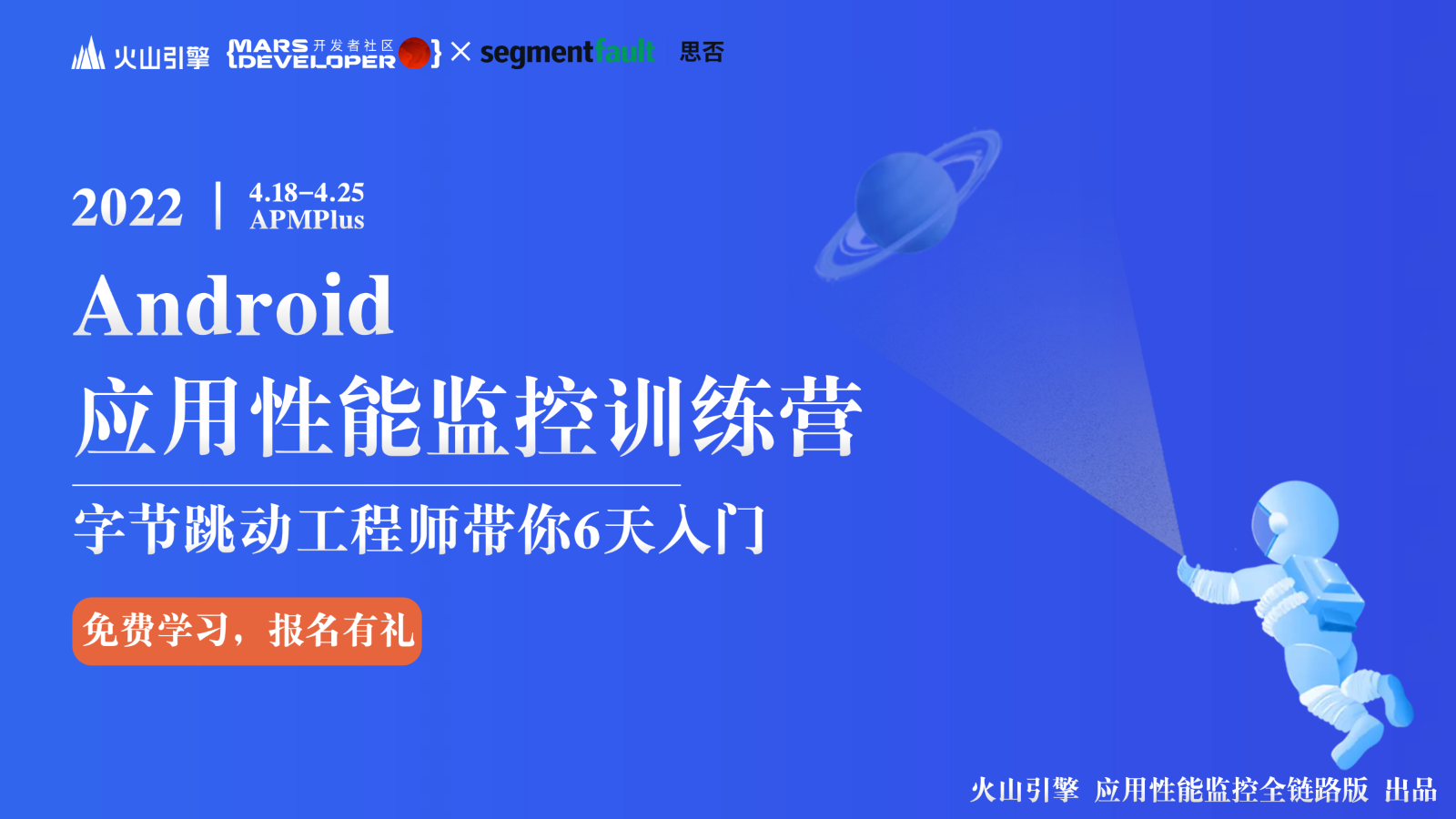 火山引擎 {MARS 开发者社区 DEVELOPER} × segmentfault 思否

2022 | 4.18–4.25 APMPlus

Android
应用性能监控训练营

字节跳动工程师带你6天入门

免费学习，报名有礼

火山引擎 应用性能监控全链路版 出品